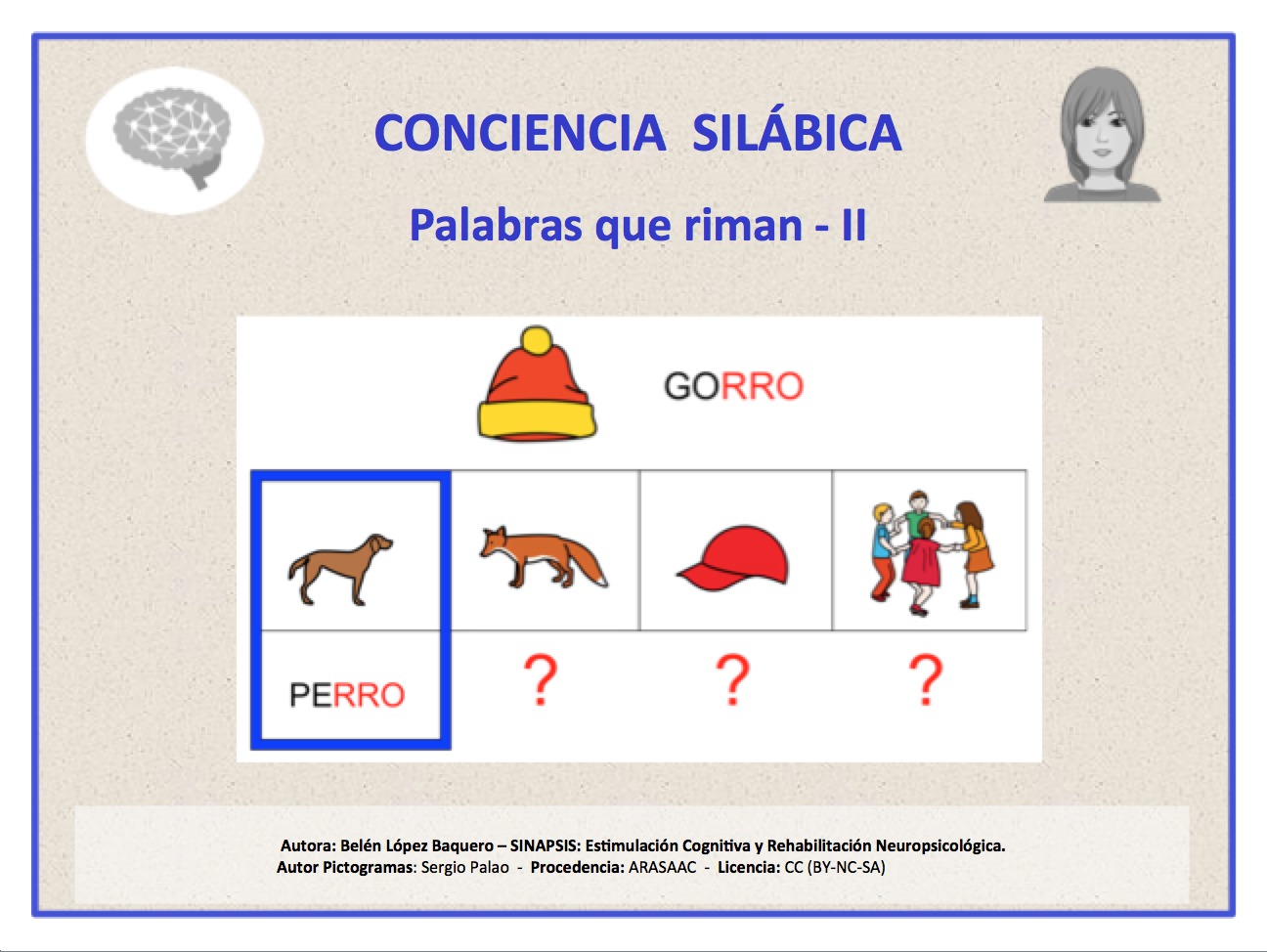 CONCIENCIA SILÁBICA

Palabras que riman - II

GORRO

PERRO

?

?

?

Autora: Belén López Baquero – SINAPSIS: Estimulación Cognitiva y Rehabilitación Neuropsicológica.
Autor Pictogramas: Sergio Palao - Procedencia: ARASAAC - Licencia: CC (BY-NC-SA)